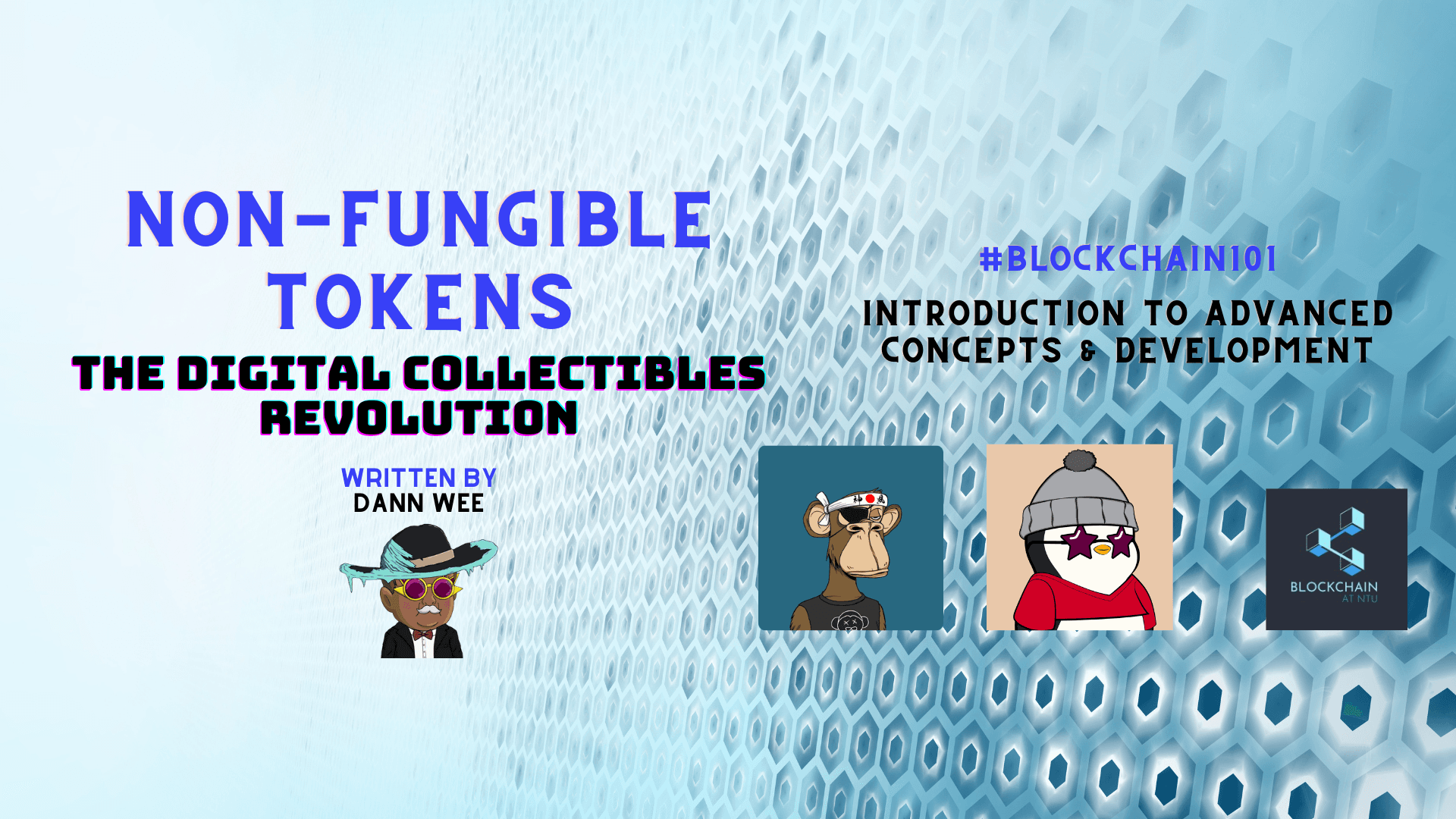 NON-FUNGIBLE TOKENS

THE DIGITAL COLLECTIBLES REVOLUTION

WRITTEN BY
DANN WEE

#BLOCKCHAIN101

INTRODUCTION TO ADVANCED CONCEPTS & DEVELOPMENT

BLOCKCHAIN
AT NTU